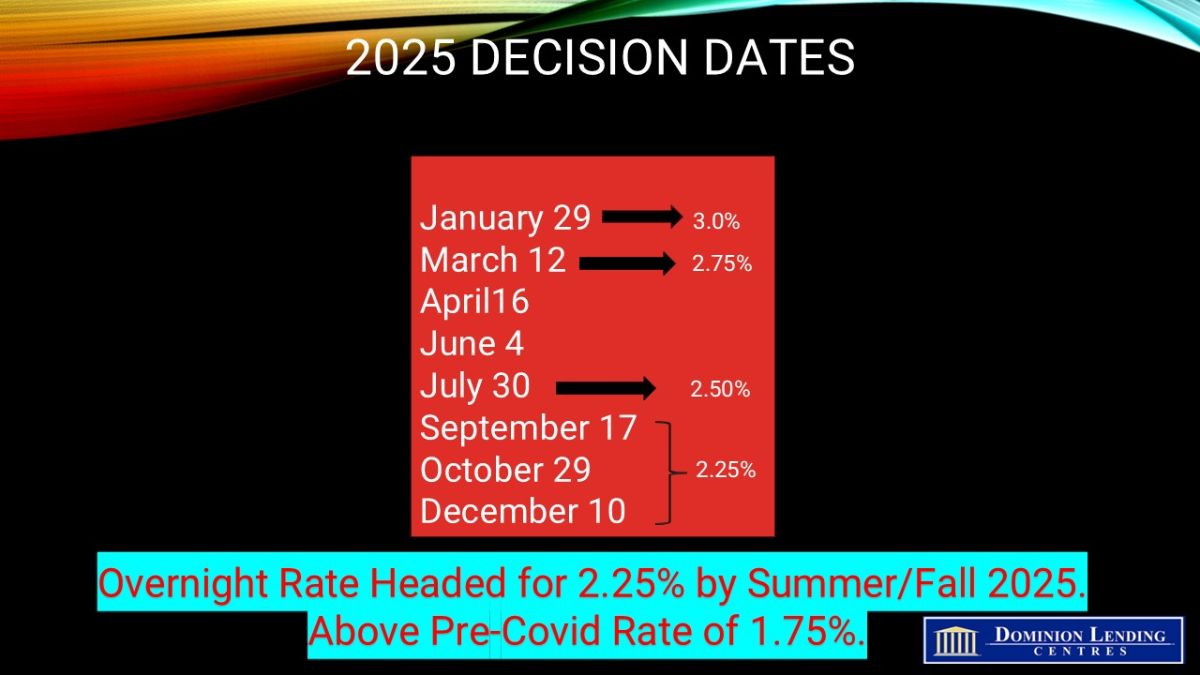 2025 DECISION DATES

January 29 3.0%
March 12 2.75%
April16
June 4
July 30 2.50%
September 17
October 29 2.25%
December 10

Overnight Rate Headed for 2.25% by Summer/Fall 2025. Above Pre-Covid Rate of 1.75%.

DOMINION LENDING CENTRES